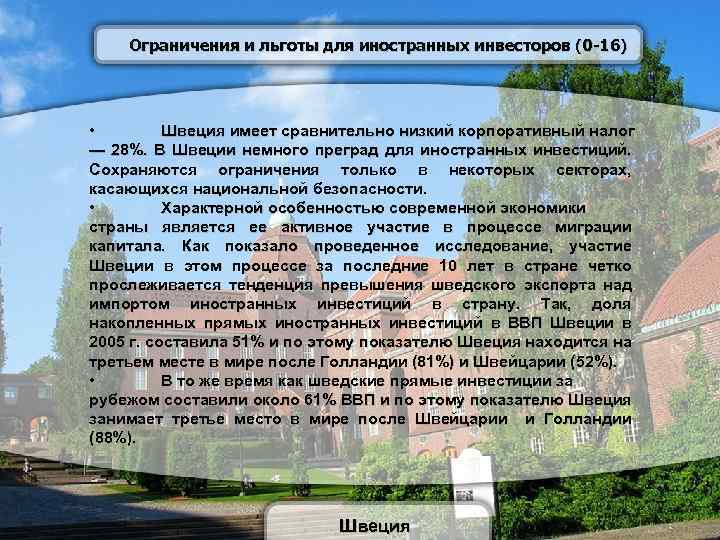 Ограничения и льготы для иностранных инвесторов (0-16)

• Швеция имеет сравнительно низкий корпоративный налог — 28%. В Швеции немного преград для иностранных инвестиций. Сохраняются ограничения только в некоторых секторах, касающихся национальной безопасности.

• Характерной особенностью современной экономики страны является ее активное участие в процессе миграции капитала. Как показало проведенное исследование, участие Швеции в этом процессе за последние 10 лет в стране четко прослеживается тенденция превышения шведского экспорта над импортом иностранных инвестиций в страну. Так, доля накопленных прямых иностранных инвестиций в ВВП Швеции в 2005 г. составила 51% и по этому показателю Швеция находится на третьем месте в мире после Голландии (81%) и Швейцарии (52%).

• В то же время как шведские прямые инвестиции за рубежом составили около 61% ВВП и по этому показателю Швеция занимает третье место в мире после Швейцарии и Голландии (88%).

Швеция